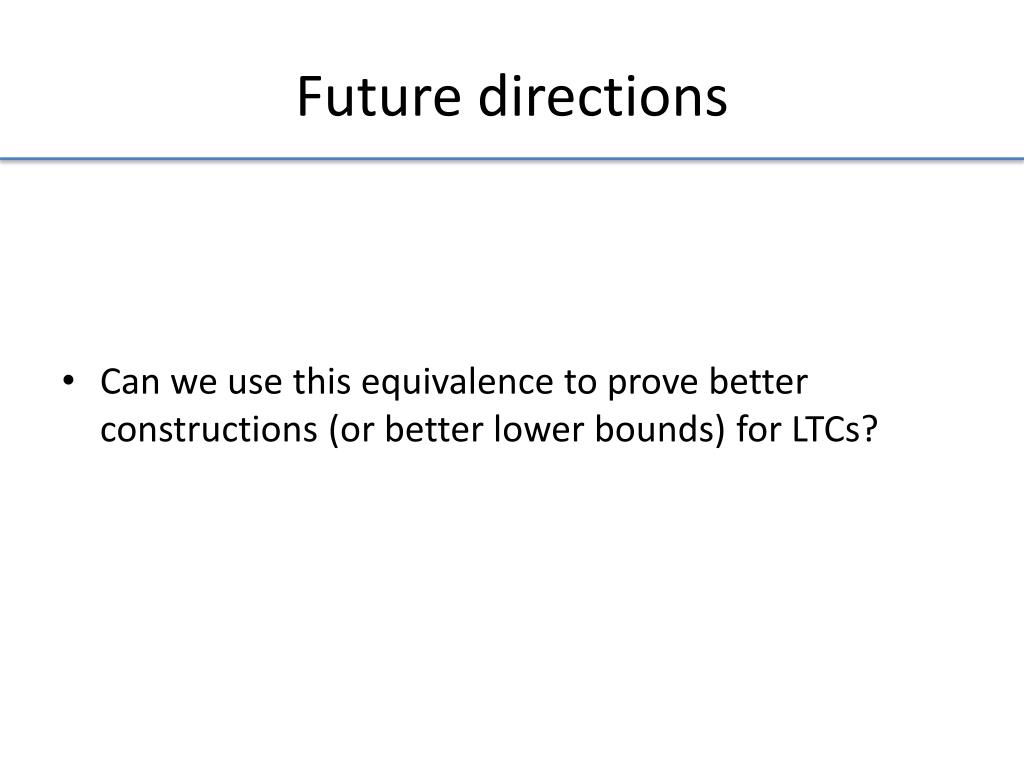 Future directions

• Can we use this equivalence to prove better constructions (or better lower bounds) for LTCs?